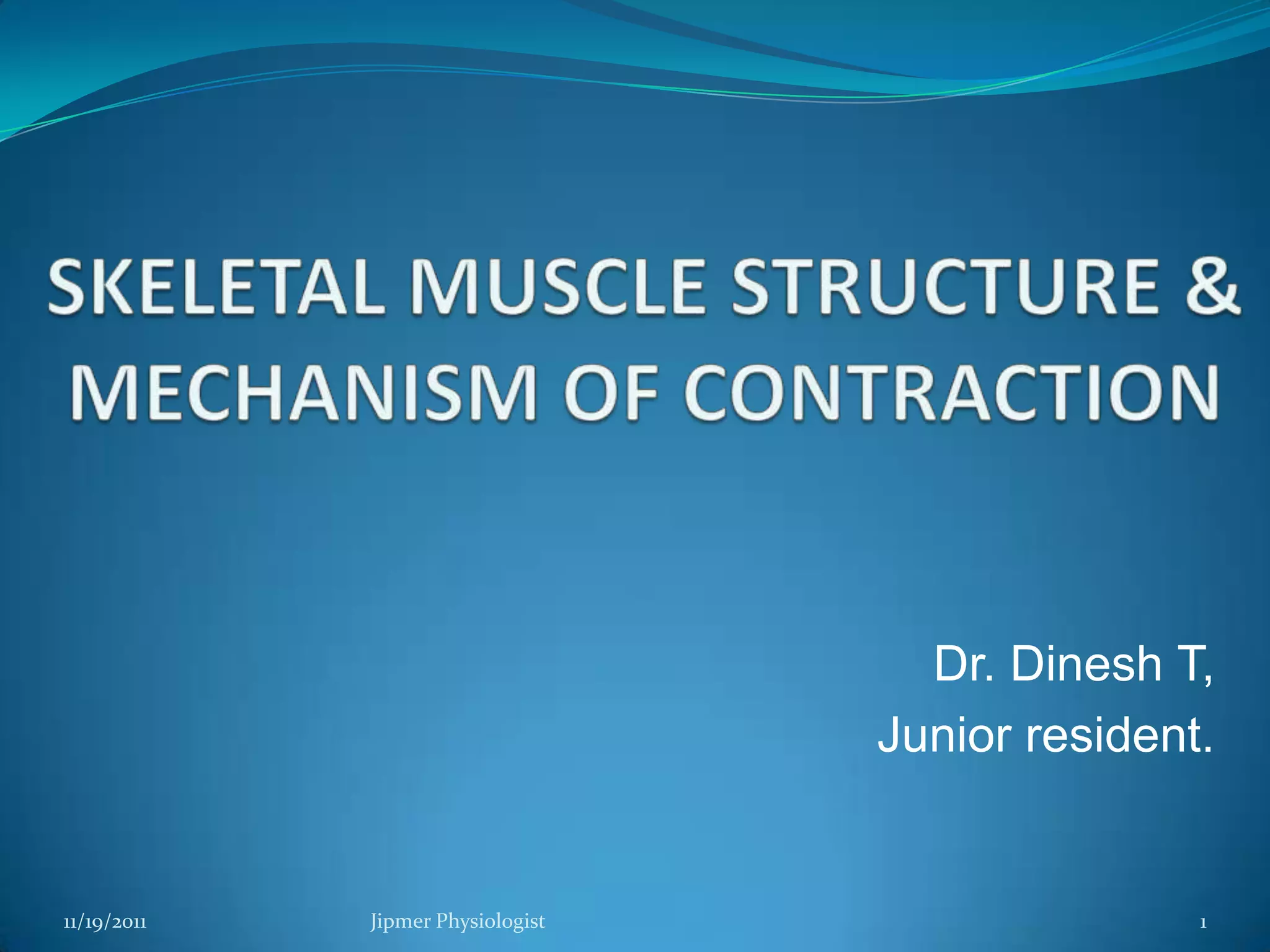 SKELETAL MUSCLE STRUCTURE & MECHANISM OF CONTRACTION

Dr. Dinesh T,
Junior resident.

11/19/2011 Jipmer Physiologist 1